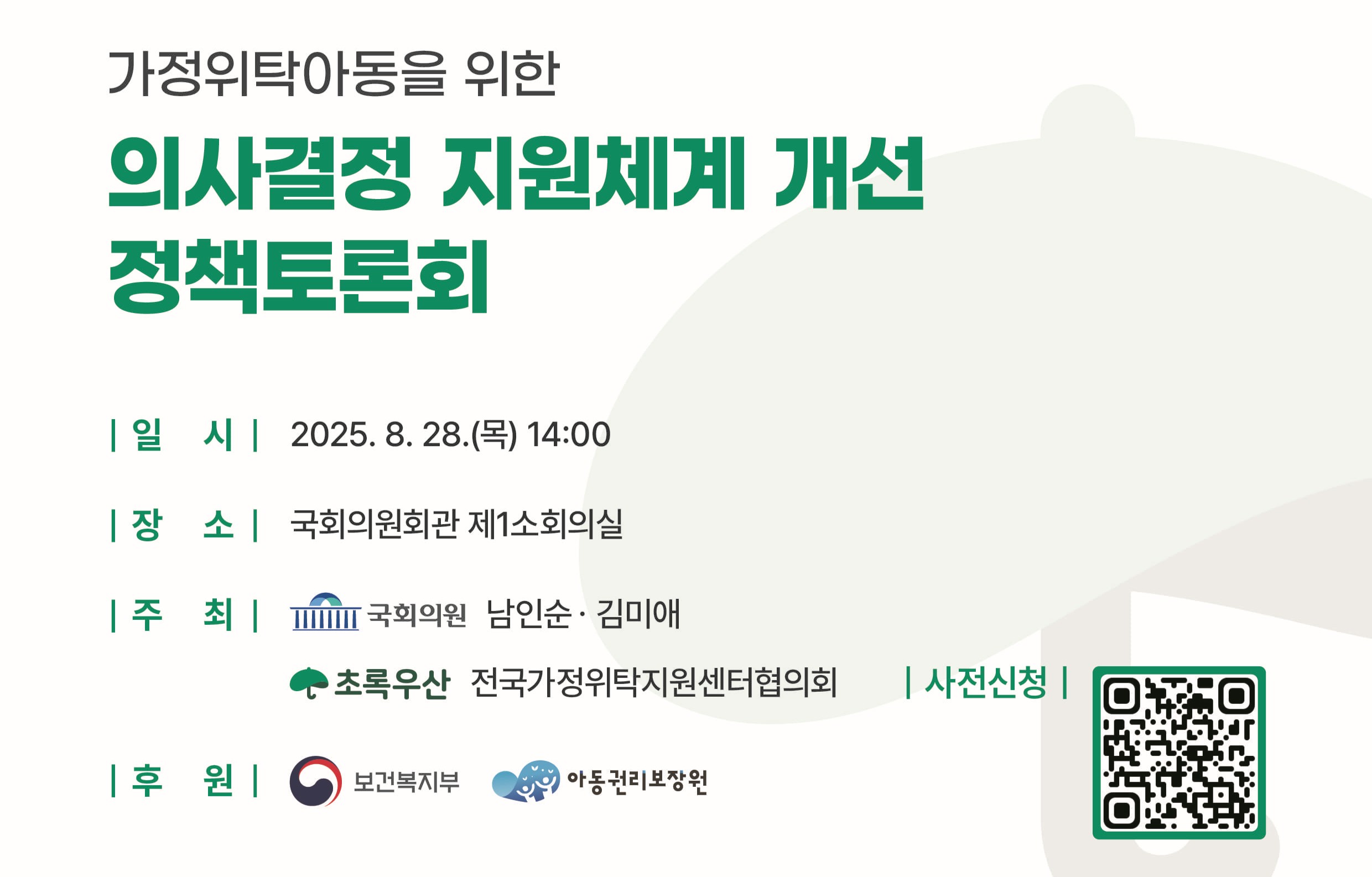 가정위탁아동을 위한

의사결정 지원체계 개선 정책토론회

| 일 시 | 2025. 8. 28.(목) 14:00

| 장 소 | 국회의원회관 제1소회의실

| 주 최 | 국회의원 남인순 · 김미애

초록우산 전국가정위탁지원센터협의회

| 사전신청 |

| 후 원 | 보건복지부 아동권리보장원